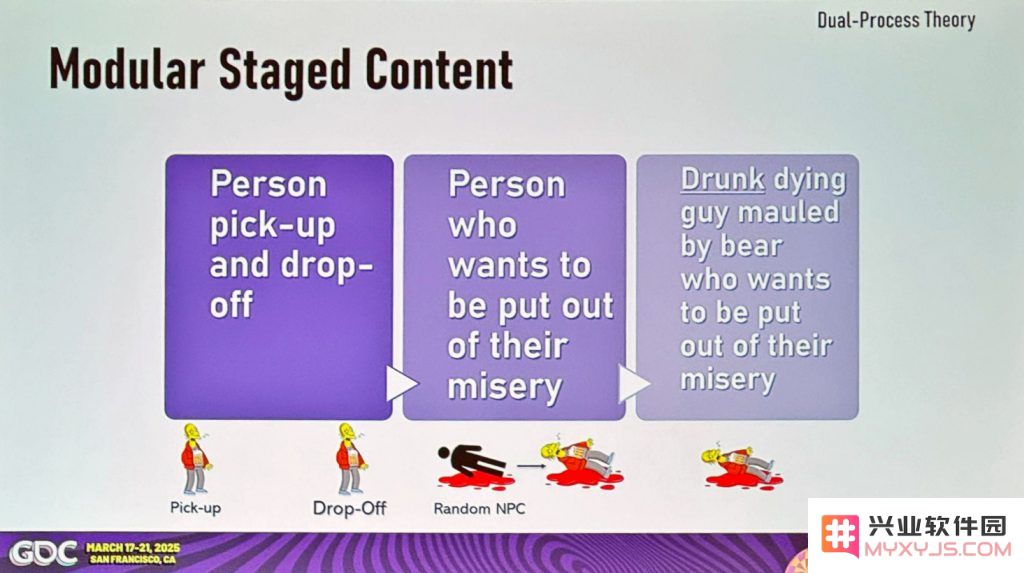 Dual-Process Theory

Modular Staged Content

Person pick-up and drop-off

Person who wants to be put out of their misery

Drunk dying guy mauled by bear who wants to be put out of their misery

Pick-up

Drop-Off

Random NPC

GDC MARCH 17-21, 2025 SAN FRANCISCO, CA

兴业软件园 MYXYJS.COM